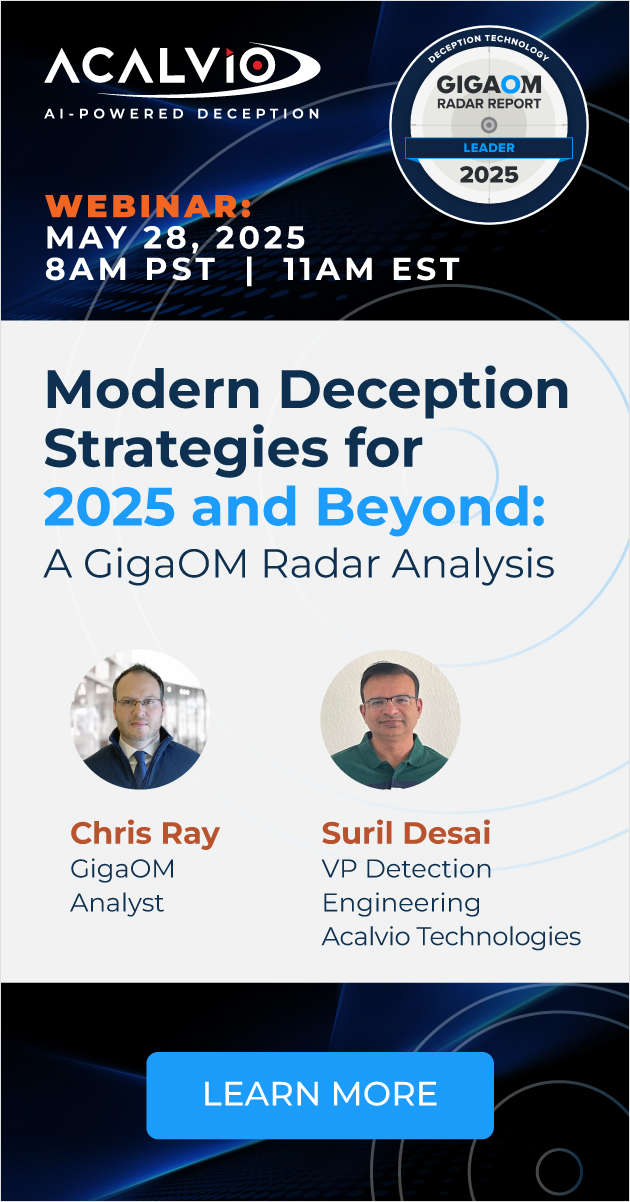 ACALVIO
AI-POWERED DECEPTION

DECEPTION TECHNOLOGY
GIGAOM
RADAR REPORT
LEADER
2025

WEBINAR:
MAY 28, 2025
8AM PST | 11AM EST

Modern Deception Strategies for 2025 and Beyond:
A GigaOM Radar Analysis

Chris Ray
GigaOM Analyst

Suril Desai
VP Detection Engineering
Acalvio Technologies

LEARN MORE